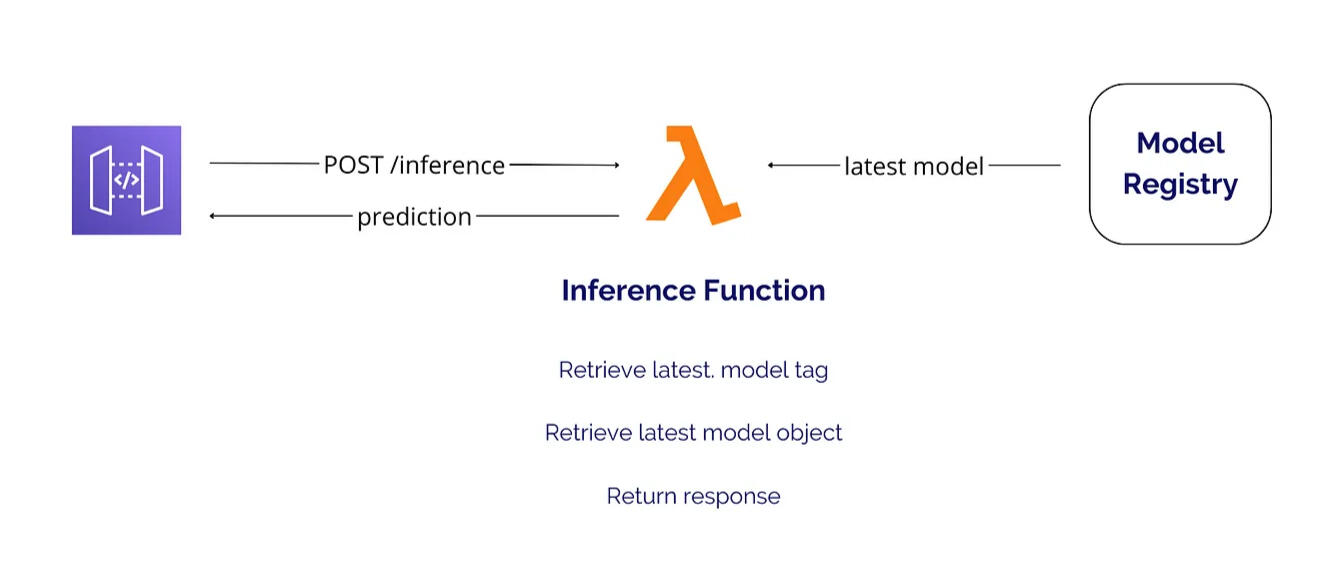 </>

POST /inference

prediction

λ

latest model

Model Registry

Inference Function

Retrieve latest. model tag

Retrieve latest model object

Return response